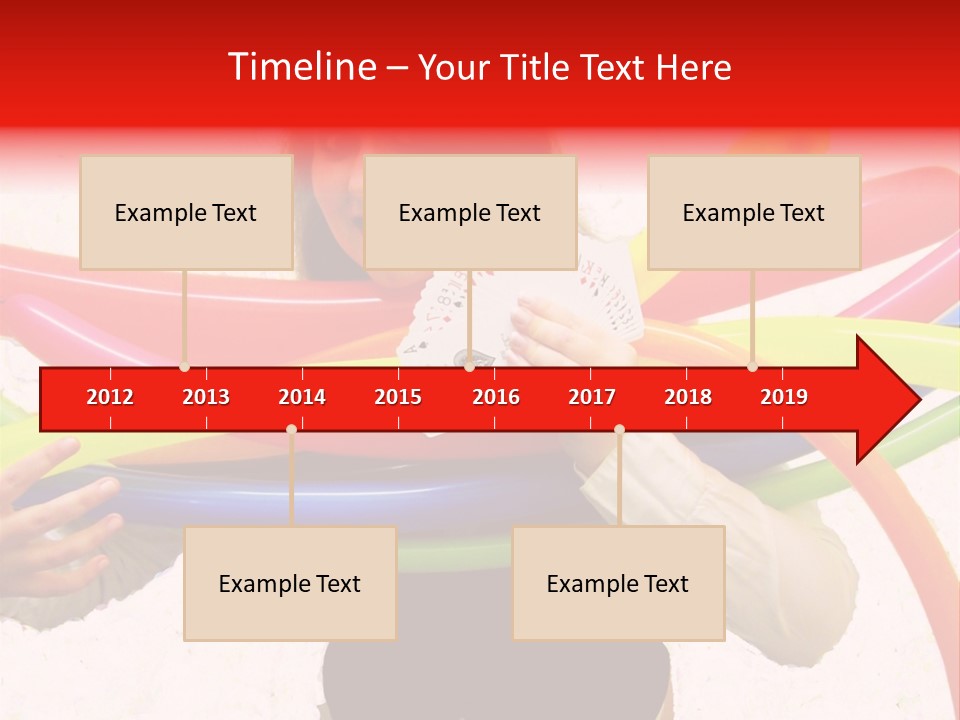 Timeline – Your Title Text Here

Example Text

Example Text

Example Text

2012 2013 2014 2015 2016 2017 2018 2019

Example Text

Example Text